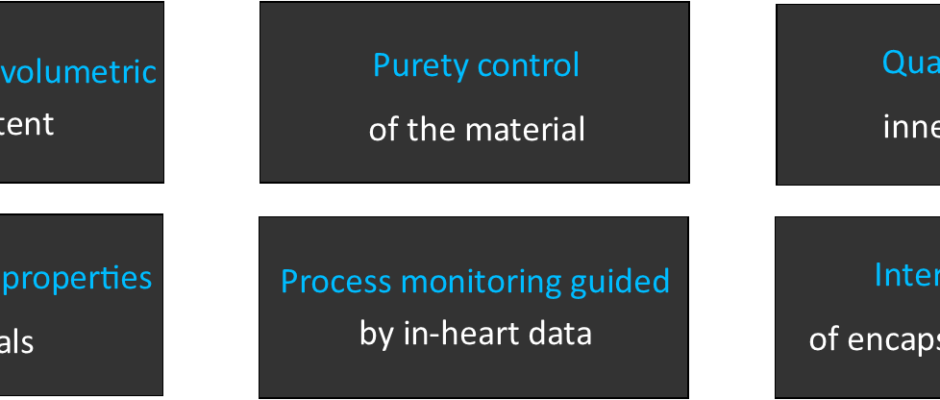 volumetric
tent

Purety control
of the material

Qua
inne

properties
als

Process monitoring guided
by in-heart data

Inter
of encaps